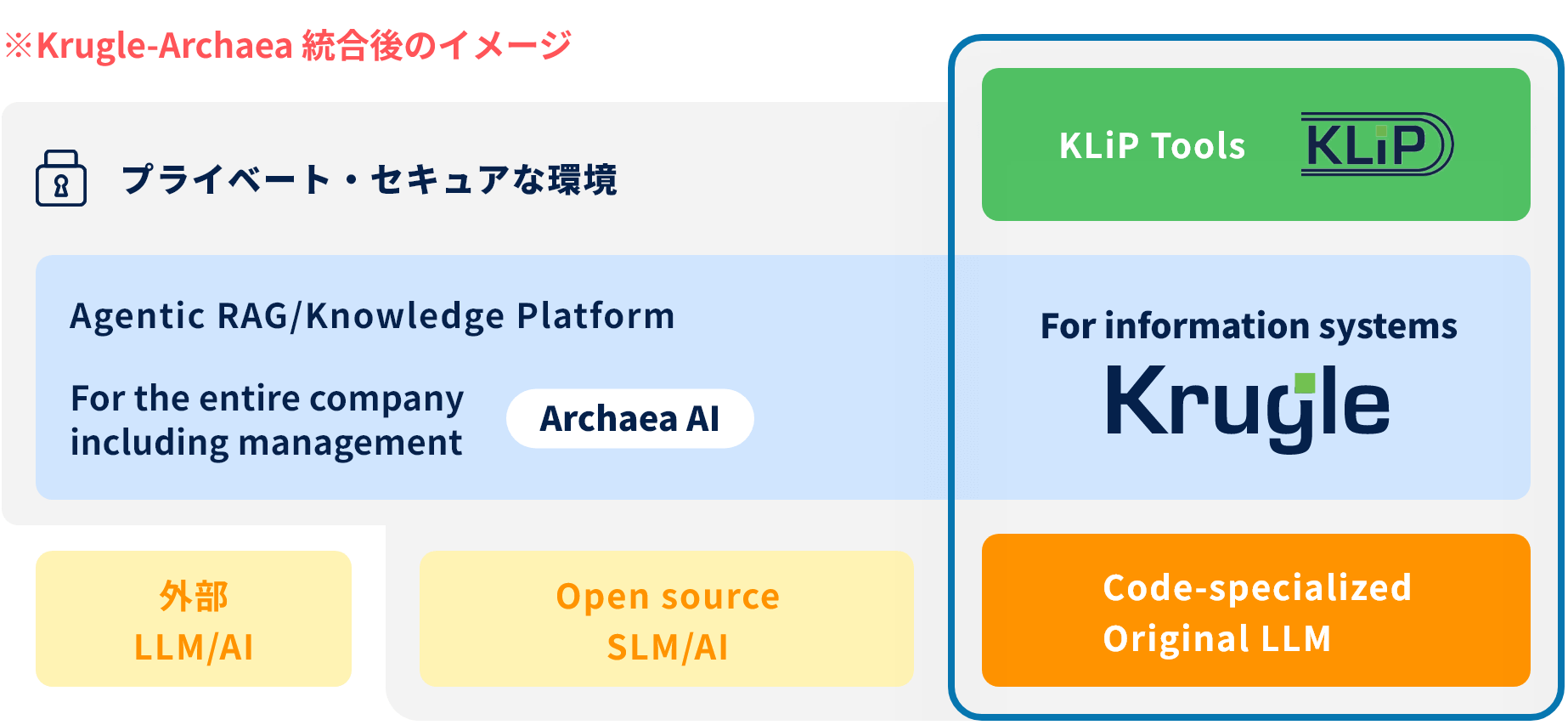 ※Krugle-Archaea 統合後のイメージ

プライベート・セキュアな環境

KLiP Tools KLiP

Agentic RAG/Knowledge Platform

For the entire company including management

Archaea AI

For information systems

Krugle

外部 LLM/AI

Open source SLM/AI

Code-specialized Original LLM